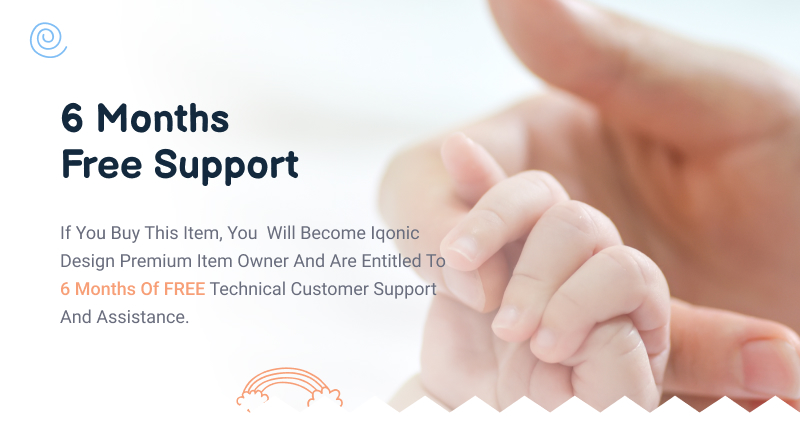 6 Months
Free Support

If You Buy This Item, You  Will Become Iqonic Design Premium Item Owner And Are Entitled To 6 Months Of FREE Technical Customer Support And Assistance.